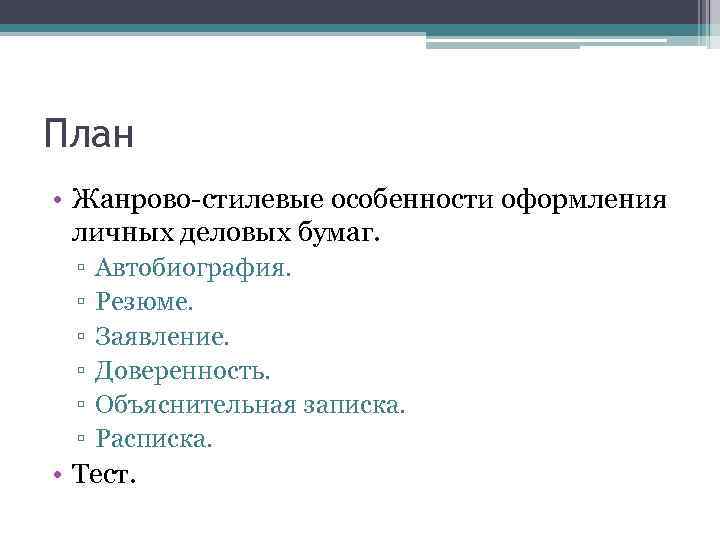 План

• Жанрово-стилевые особенности оформления личных деловых бумаг.
▫ Автобиография.
▫ Резюме.
▫ Заявление.
▫ Доверенность.
▫ Объяснительная записка.
▫ Расписка.
• Тест.